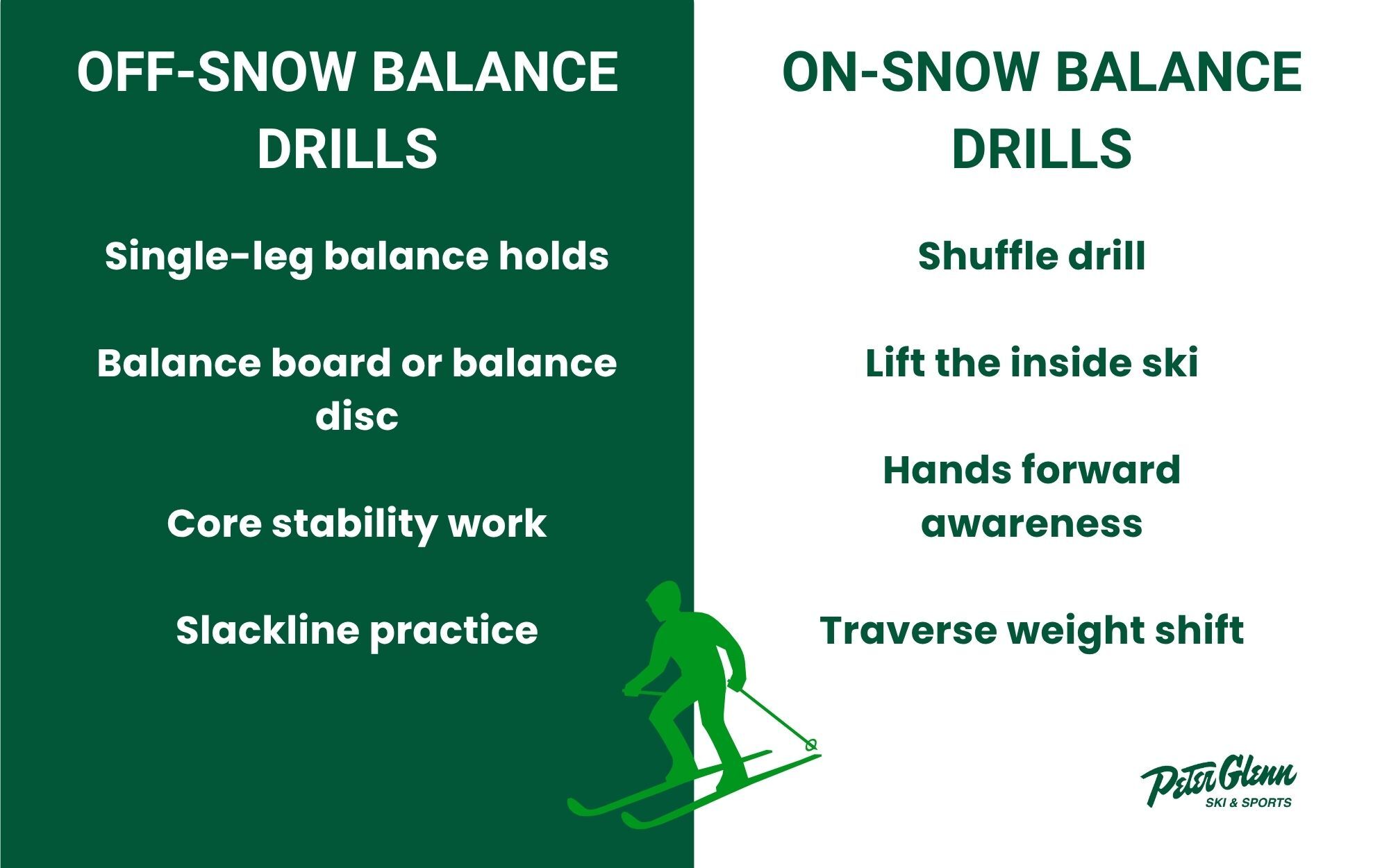 OFF-SNOW BALANCE DRILLS

Single-leg balance holds

Balance board or balance disc

Core stability work

Slackline practice

ON-SNOW BALANCE DRILLS

Shuffle drill

Lift the inside ski

Hands forward awareness

Traverse weight shift

Peter Glenn
SKI & SPORTS